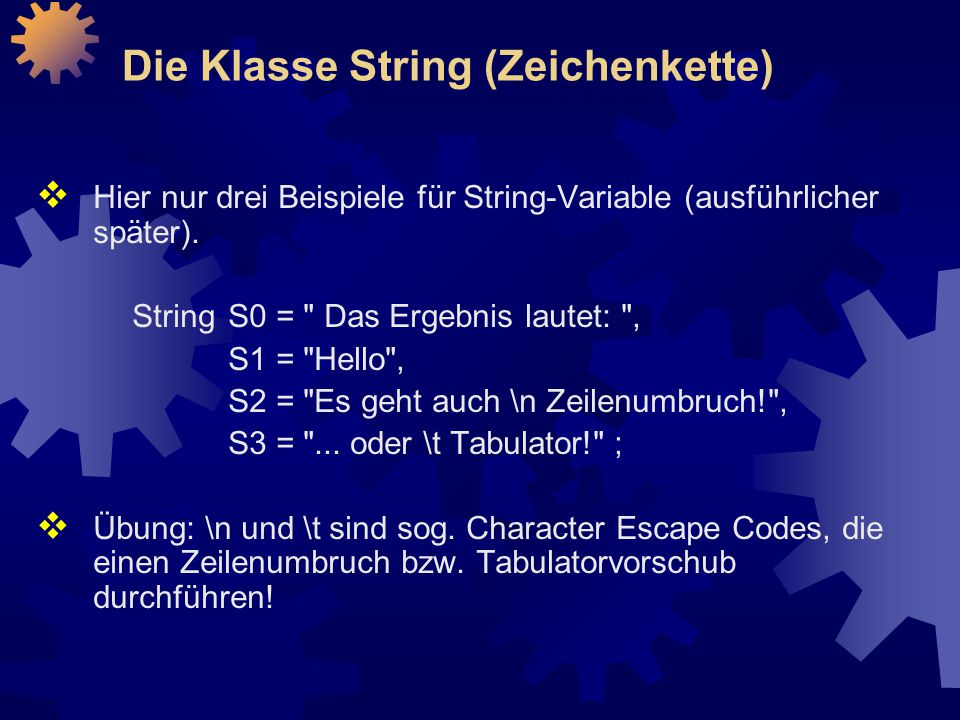 Die Klasse String (Zeichenkette)

❖ Hier nur drei Beispiele für String-Variable (ausführlicher später).

String S0 = " Das Ergebnis lautet: ",
S1 = "Hello",
S2 = "Es geht auch \n Zeilenumbruch!",
S3 = "... oder \t Tabulator!" ;

❖ Übung: \n und \t sind sog. Character Escape Codes, die einen Zeilenumbruch bzw. Tabulatorvorschub durchführen!